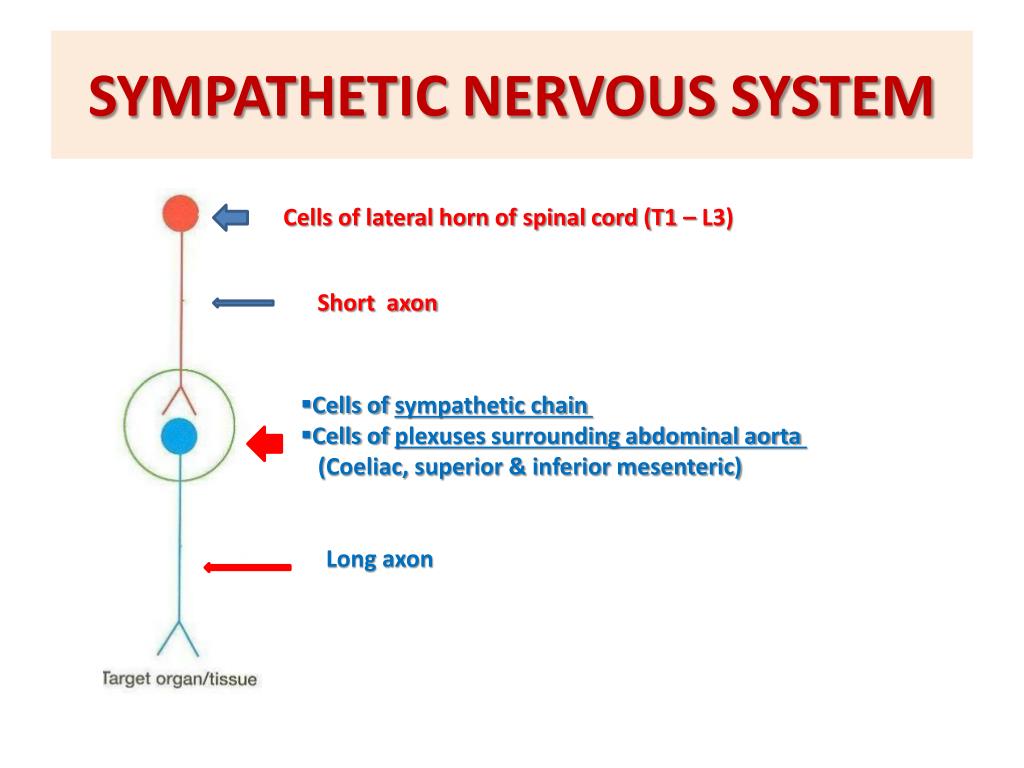 SYMPATHETIC NERVOUS SYSTEM

Cells of lateral horn of spinal cord (T1 – L3)

Short axon

▪Cells of sympathetic chain
▪Cells of plexuses surrounding abdominal aorta
(Coeliac, superior & inferior mesenteric)

Long axon

Target organ/tissue